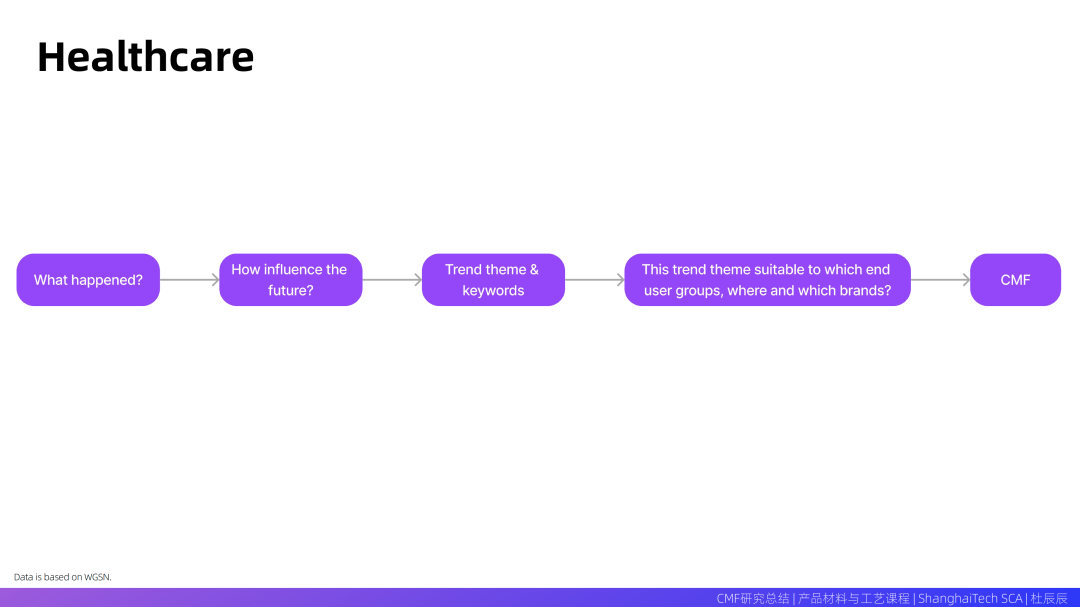 Healthcare

What happened?

How influence the future?

Trend theme & keywords

This trend theme suitable to which end user groups, where and which brands?

CMF

Data is based on WGSN.

CMF研究总结 | 产品材料与工艺课程 | ShanghaiTech SCA | 杜辰辰